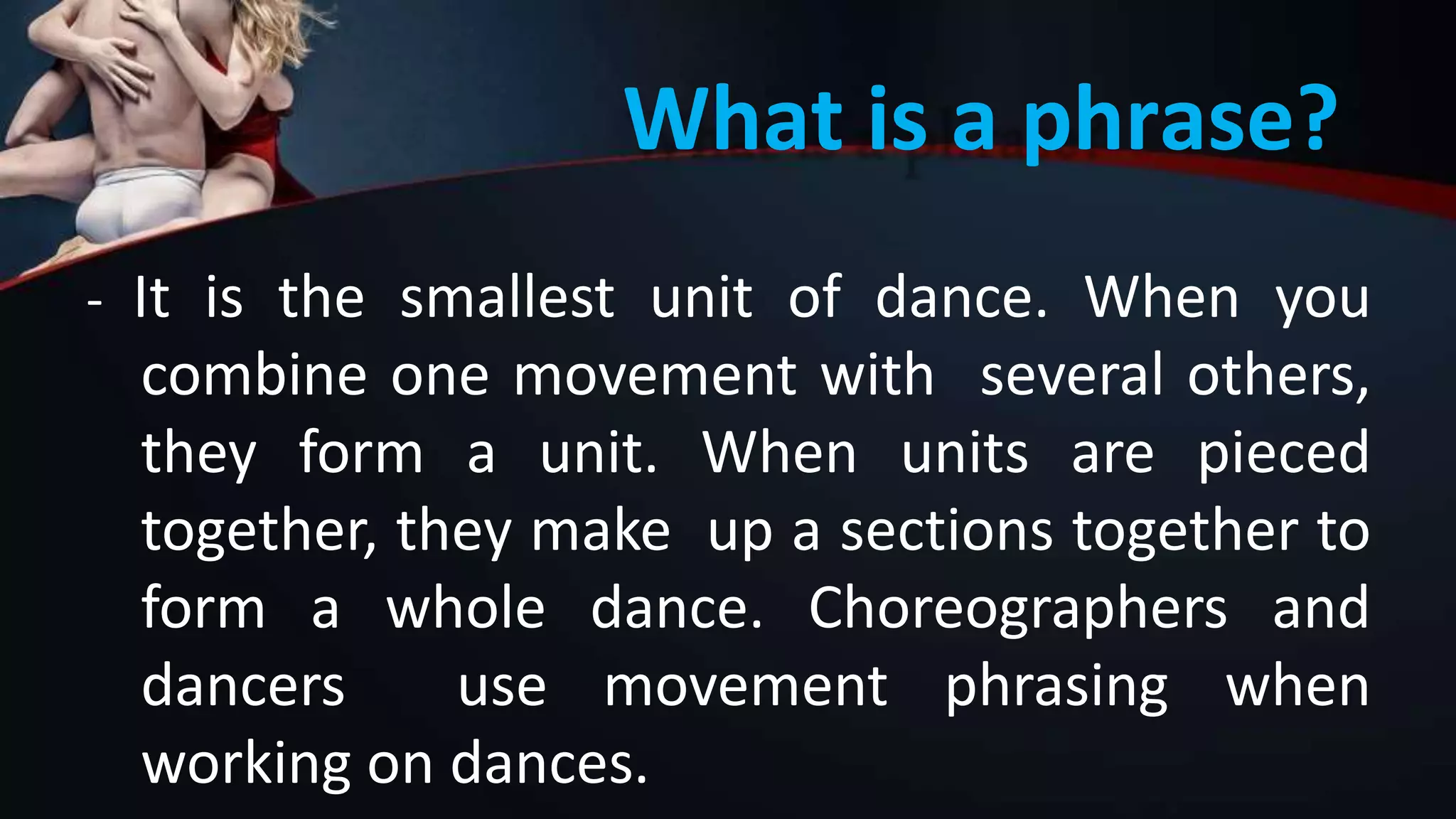 What is a phrase?

- It is the smallest unit of dance. When you combine one movement with several others, they form a unit. When units are pieced together, they make up a sections together to form a whole dance. Choreographers and dancers use movement phrasing when working on dances.